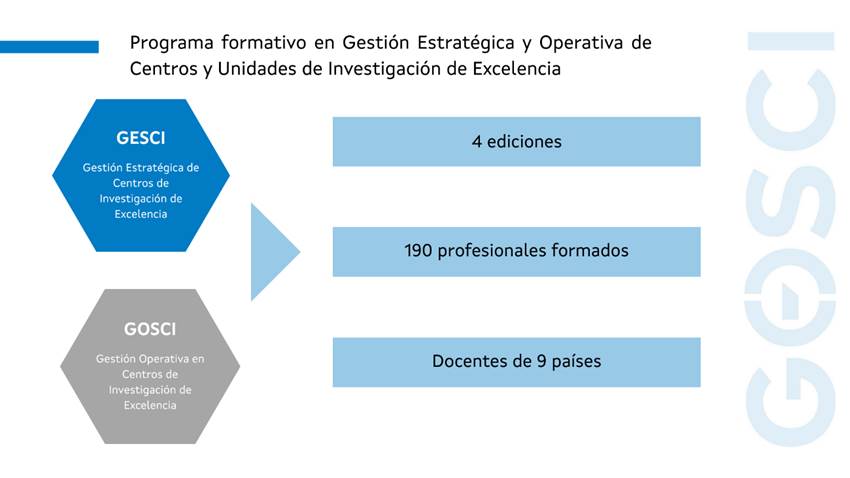 Programa formativo en Gestión Estratégica y Operativa de Centros y Unidades de Investigación de Excelencia

GESCI
Gestión Estratégica de Centros de Investigación de Excelencia

GOSCI
Gestión Operativa en Centros de Investigación de Excelencia

4 ediciones

190 profesionales formados

Docentes de 9 países

GOSCI